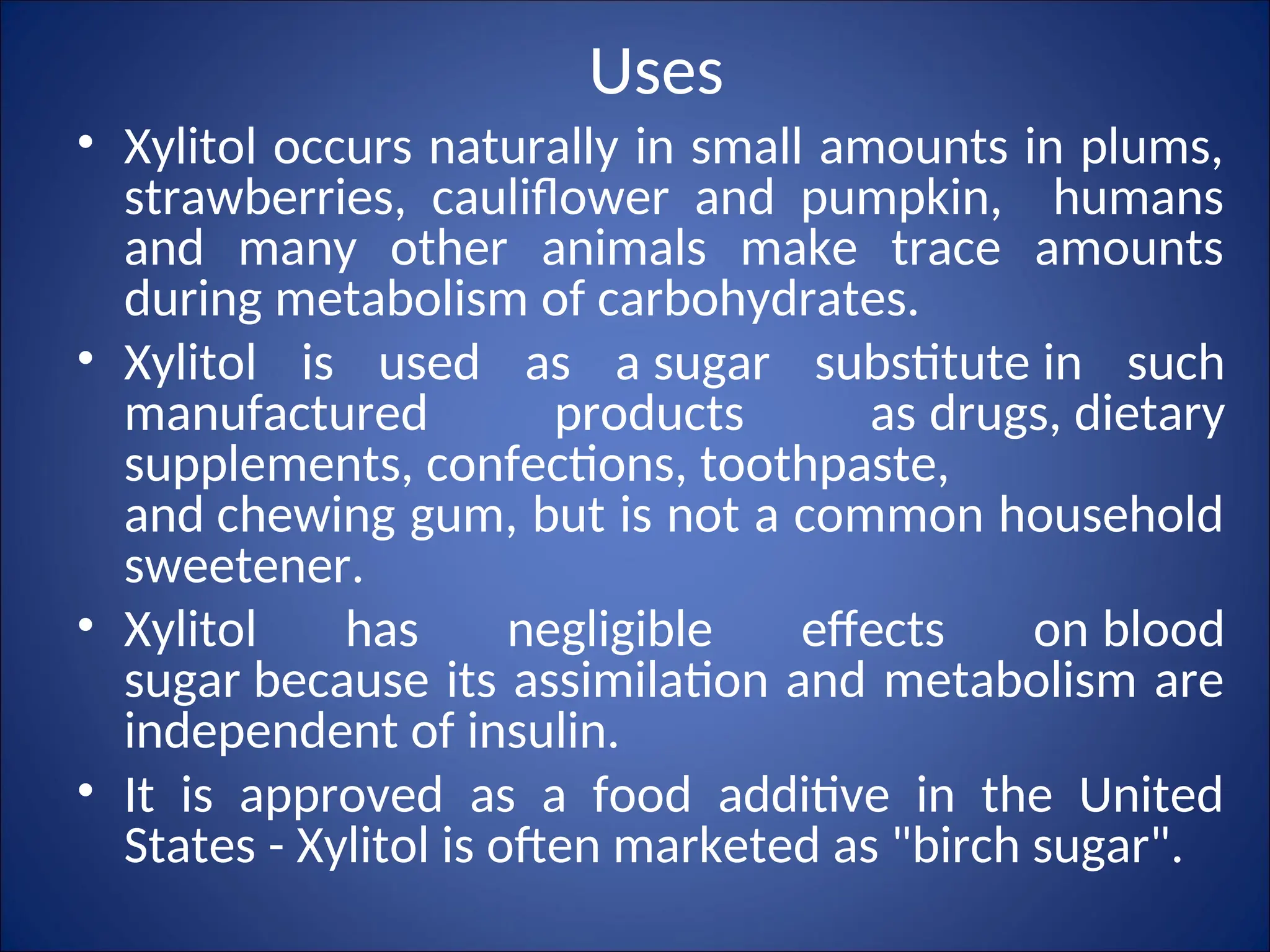 Uses

• Xylitol occurs naturally in small amounts in plums, strawberries, cauliflower and pumpkin, humans and many other animals make trace amounts during metabolism of carbohydrates.

• Xylitol is used as a sugar substitute in such manufactured products as drugs, dietary supplements, confections, toothpaste, and chewing gum, but is not a common household sweetener.

• Xylitol has negligible effects on blood sugar because its assimilation and metabolism are independent of insulin.

• It is approved as a food additive in the United States - Xylitol is often marketed as "birch sugar".